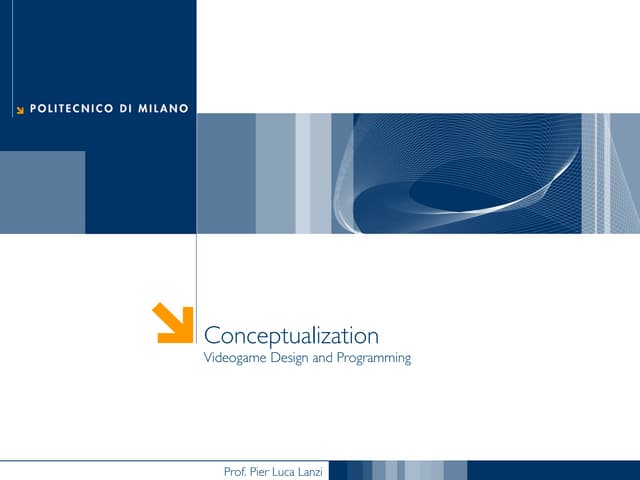 POLITECNICO DI MILANO

Conceptualization
Videogame Design and Programming

Prof. Pier Luca Lanzi